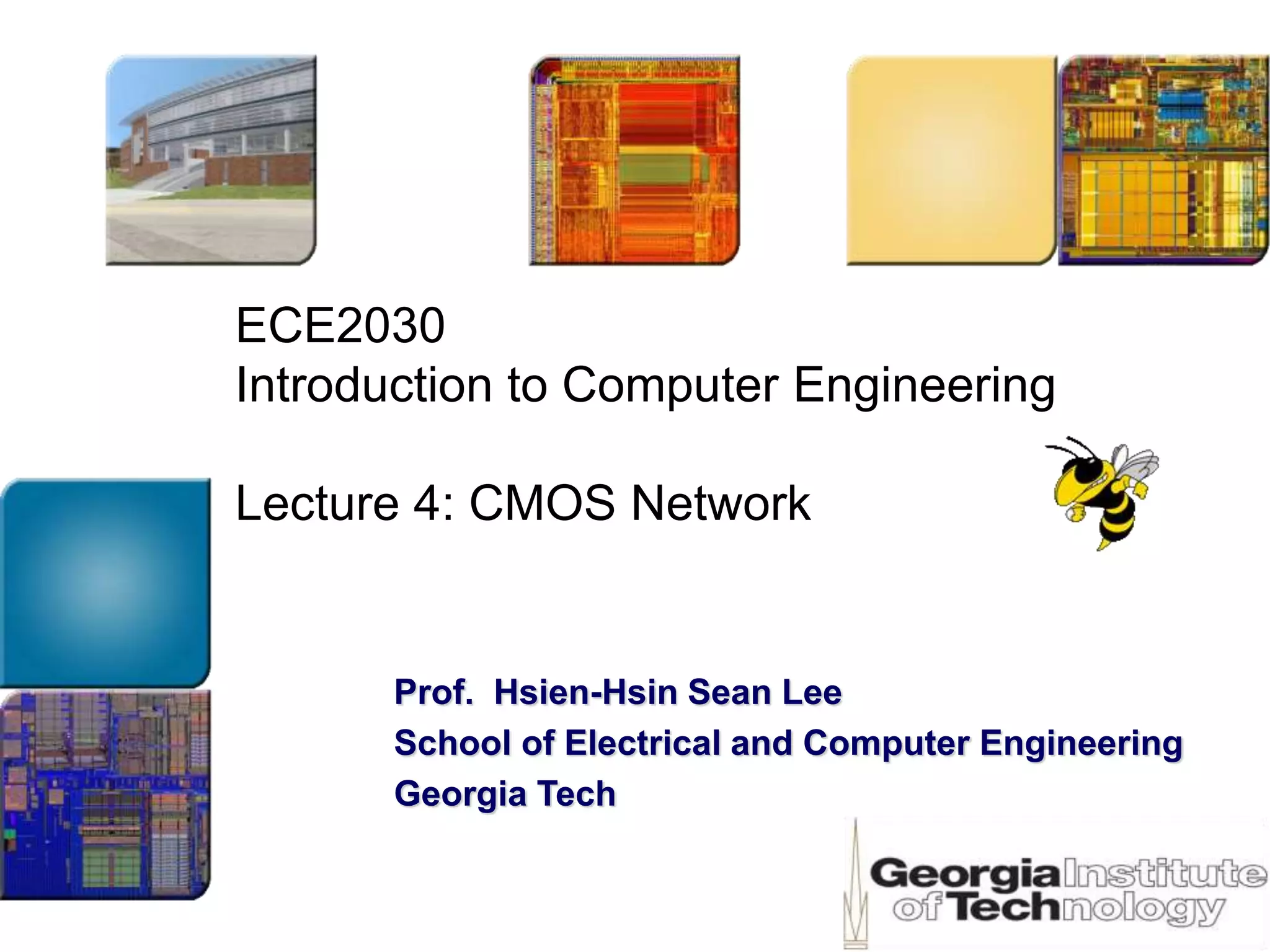 ECE2030
Introduction to Computer Engineering

Lecture 4: CMOS Network

Prof. Hsien-Hsin Sean Lee
School of Electrical and Computer Engineering
Georgia Tech

Georgia Institute of Technology